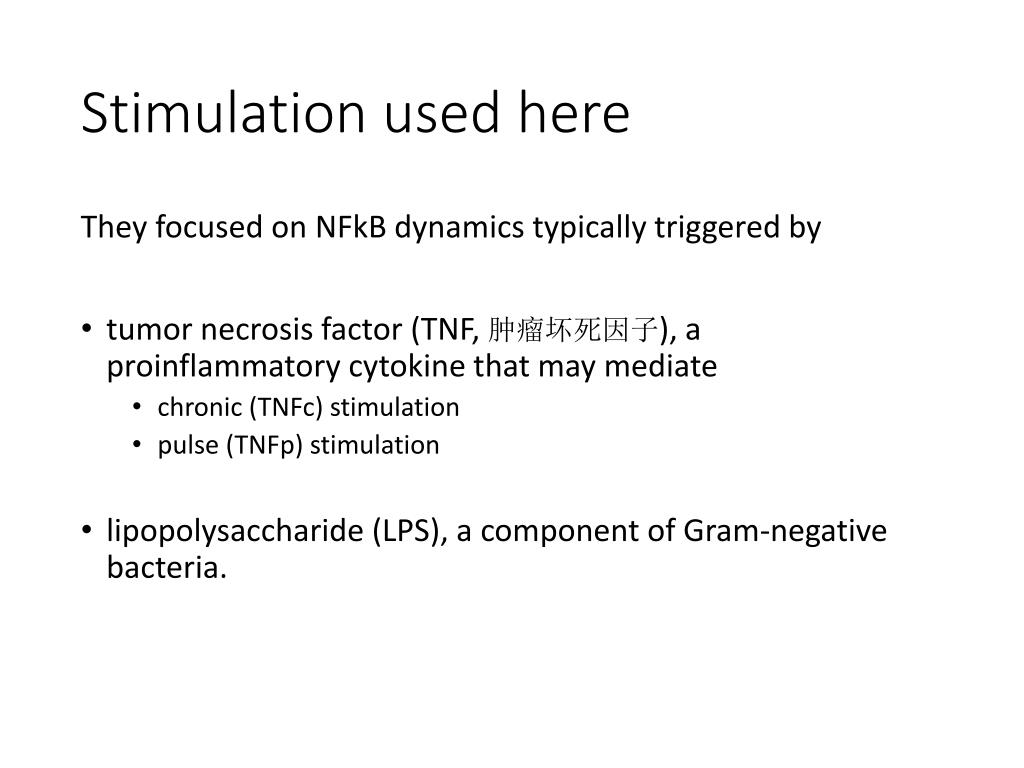 Stimulation used here

They focused on NFkB dynamics typically triggered by

• tumor necrosis factor (TNF, 肿瘤坏死因子), a proinflammatory cytokine that may mediate
  • chronic (TNFc) stimulation
  • pulse (TNFp) stimulation

• lipopolysaccharide (LPS), a component of Gram-negative bacteria.